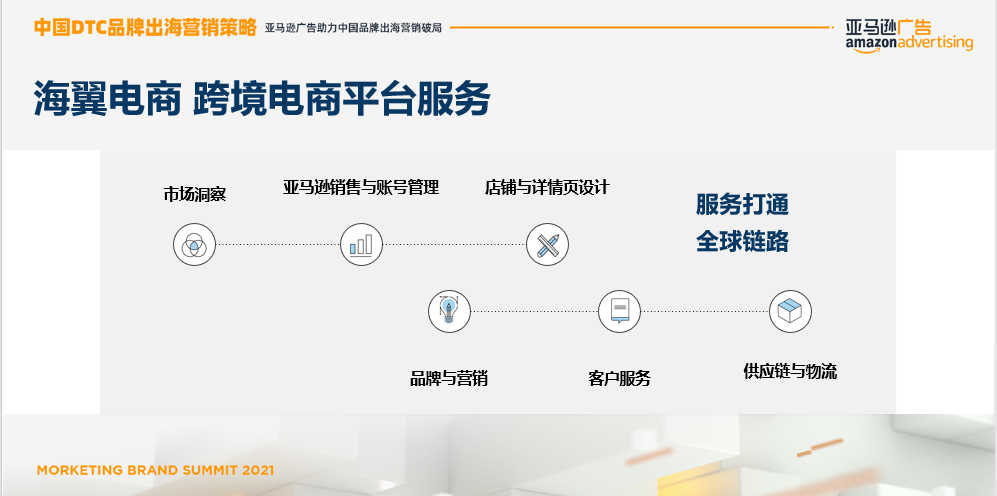 中国DTC品牌出海营销策略 亚马逊广告助力中国品牌出海营销破局

亚马逊广告
amazon advertising

海翼电商 跨境电商平台服务

市场洞察

亚马逊销售与账号管理

店铺与详情页设计

服务打通
全球链路

品牌与营销

客户服务

供应链与物流

MORKETING BRAND SUMMIT 2021